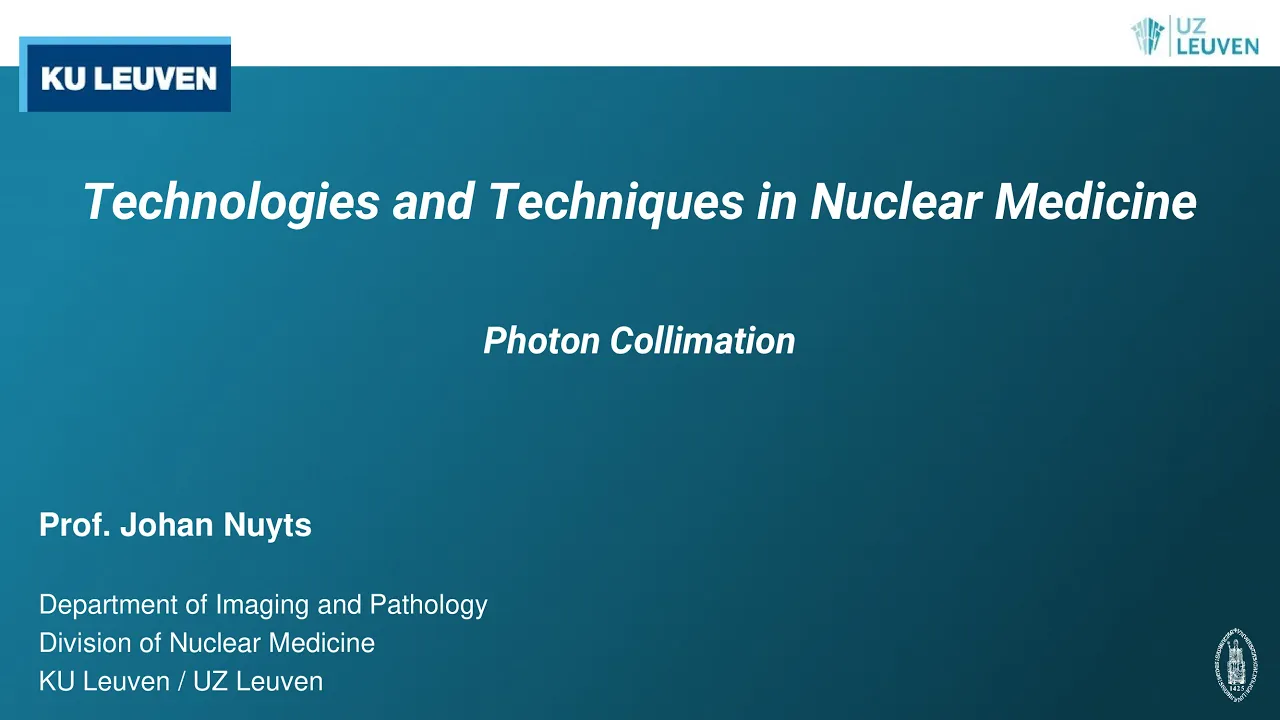 KU LEUVEN

UZ LEUVEN

Technologies and Techniques in Nuclear Medicine

Photon Collimation

Prof. Johan Nuyts

Department of Imaging and Pathology
Division of Nuclear Medicine
KU Leuven / UZ Leuven

1425